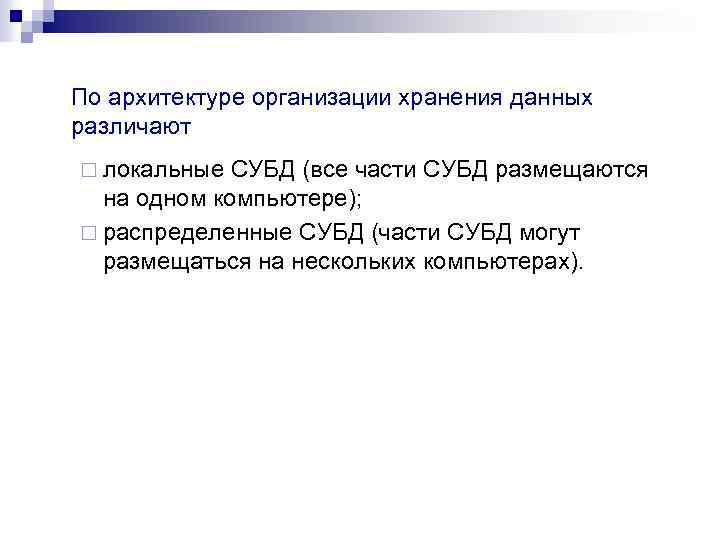 По архитектуре организации хранения данных различают

□ локальные СУБД (все части СУБД размещаются на одном компьютере);

□ распределенные СУБД (части СУБД могут размещаться на нескольких компьютерах).